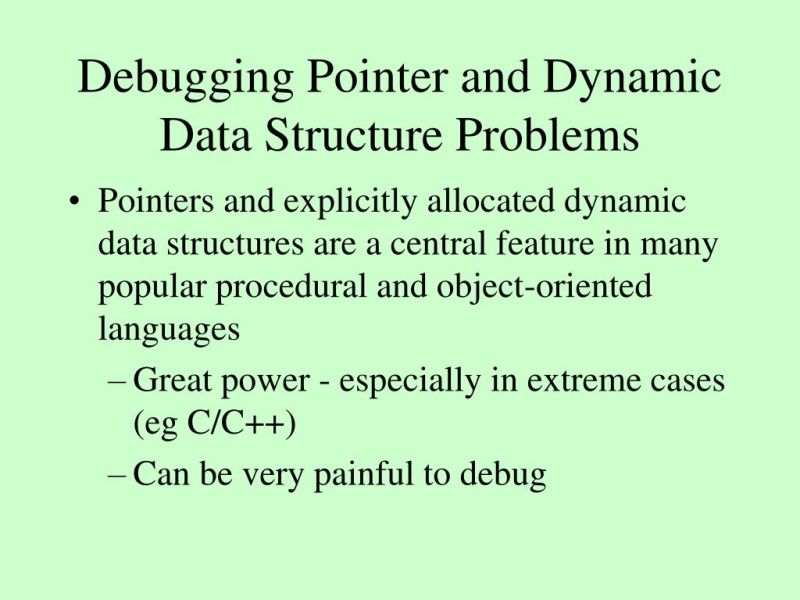 Debugging Pointer and Dynamic Data Structure Problems

• Pointers and explicitly allocated dynamic data structures are a central feature in many popular procedural and object-oriented languages

– Great power - especially in extreme cases (eg C/C++)

– Can be very painful to debug